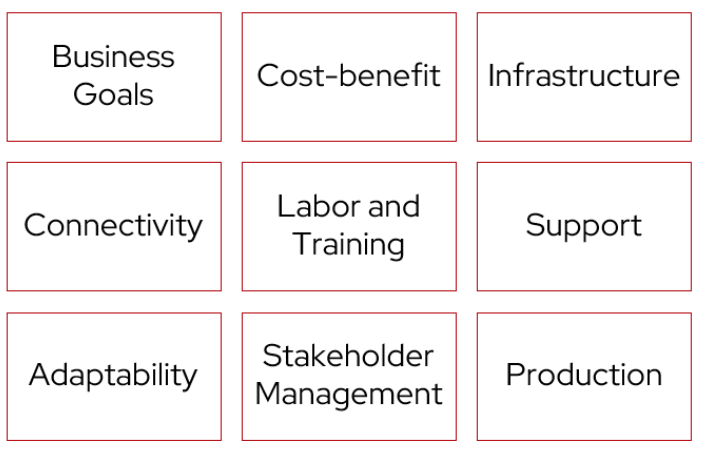 Business Goals

Cost-benefit

Infrastructure

Connectivity

Labor and Training

Support

Adaptability

Stakeholder Management

Production